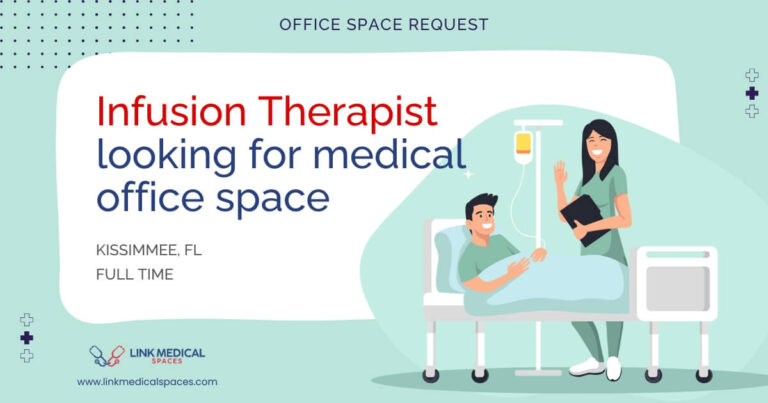 OFFICE SPACE REQUEST

Infusion Therapist looking for medical office space

KISSIMMEE, FL
FULL TIME

LINK MEDICAL SPACES

www.linkmedicalspaces.com